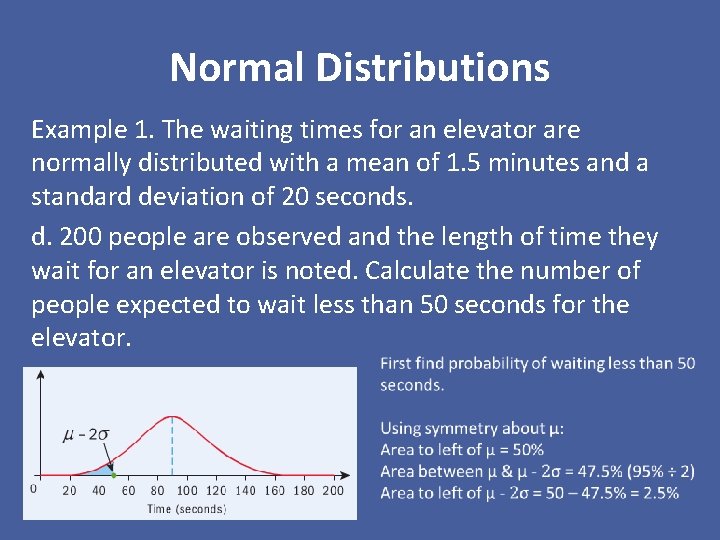 Normal Distributions

Example 1. The waiting times for an elevator are normally distributed with a mean of 1.5 minutes and a standard deviation of 20 seconds.

d. 200 people are observed and the length of time they wait for an elevator is noted. Calculate the number of people expected to wait less than 50 seconds for the elevator.

$\mu - 2\sigma$

0 20 40 60 80 100 120 140 160 180 200

Time (seconds)

First find probability of waiting less than 50 seconds.

Using symmetry about μ:
Area to left of μ = 50%
Area between μ & μ - 2σ = 47.5% (95% ÷ 2)
Area to left of μ - 2σ = 50 – 47.5% = 2.5%